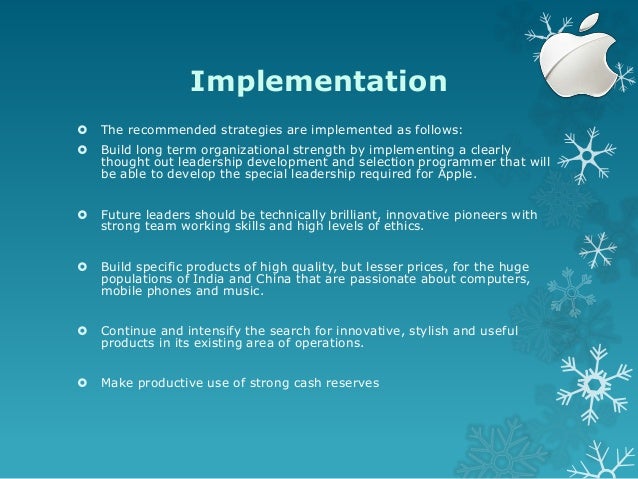 Implementation

The recommended strategies are implemented as follows:

Build long term organizational strength by implementing a clearly thought out leadership development and selection programmer that will be able to develop the special leadership required for Apple.

Future leaders should be technically brilliant, innovative pioneers with strong team working skills and high levels of ethics.

Build specific products of high quality, but lesser prices, for the huge populations of India and China that are passionate about computers, mobile phones and music.

Continue and intensify the search for innovative, stylish and useful products in its existing area of operations.

Make productive use of strong cash reserves